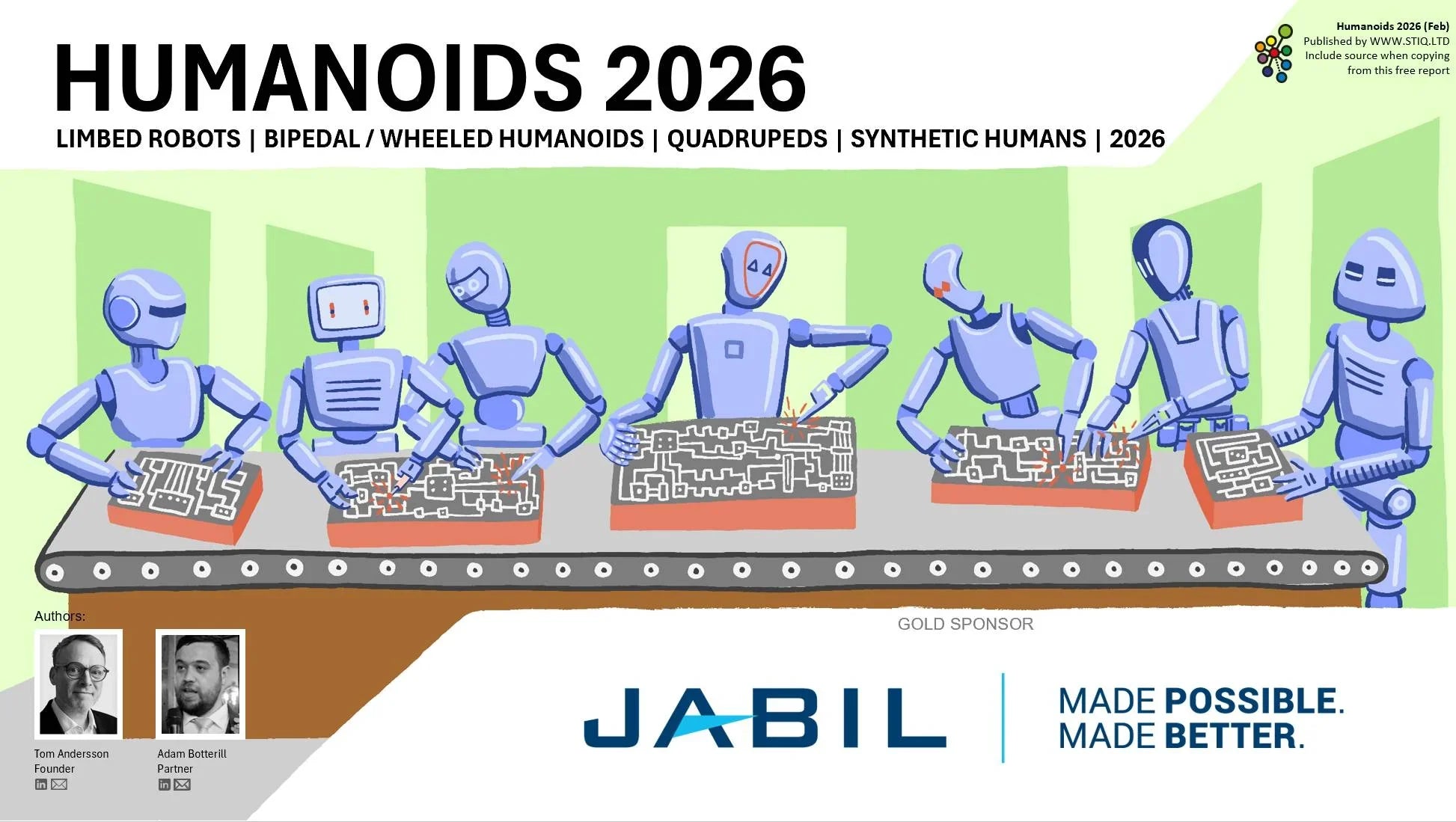 HUMANOIDS 2026

LIMBED ROBOTS | BIPEDAL / WHEELED HUMANOIDS | QUADRUPEDS | SYNTHETIC HUMANS | 2026

Humanoids 2026 (Feb)
Published by WWW.STIQ.LTD
Include source when copying
from this free report

Authors:

Tom Andersson
Founder

Adam Botterill
Partner

GOLD SPONSOR

JABIL

MADE POSSIBLE.
MADE BETTER.